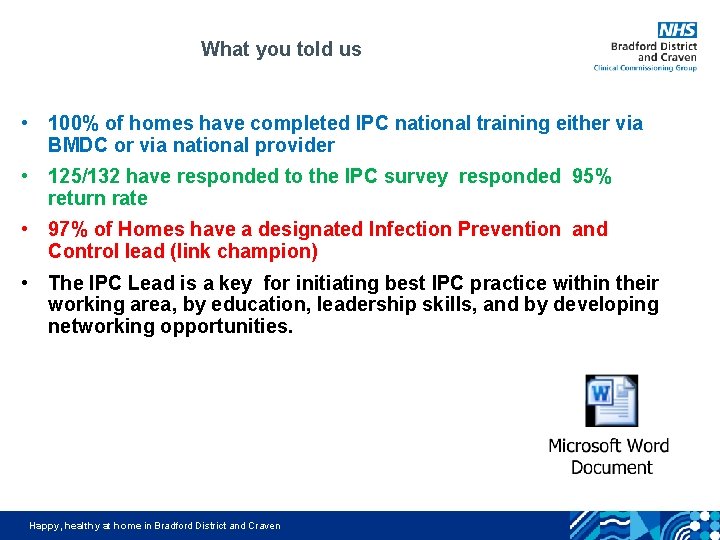 What you told us

NHS
Bradford District and Craven
Clinical Commissioning Group

• 100% of homes have completed IPC national training either via BMDC or via national provider

• 125/132 have responded to the IPC survey responded 95% return rate

• 97% of Homes have a designated Infection Prevention and Control lead (link champion)

• The IPC Lead is a key for initiating best IPC practice within their working area, by education, leadership skills, and by developing networking opportunities.

W

Microsoft Word Document

Happy, healthy at home in Bradford District and Craven